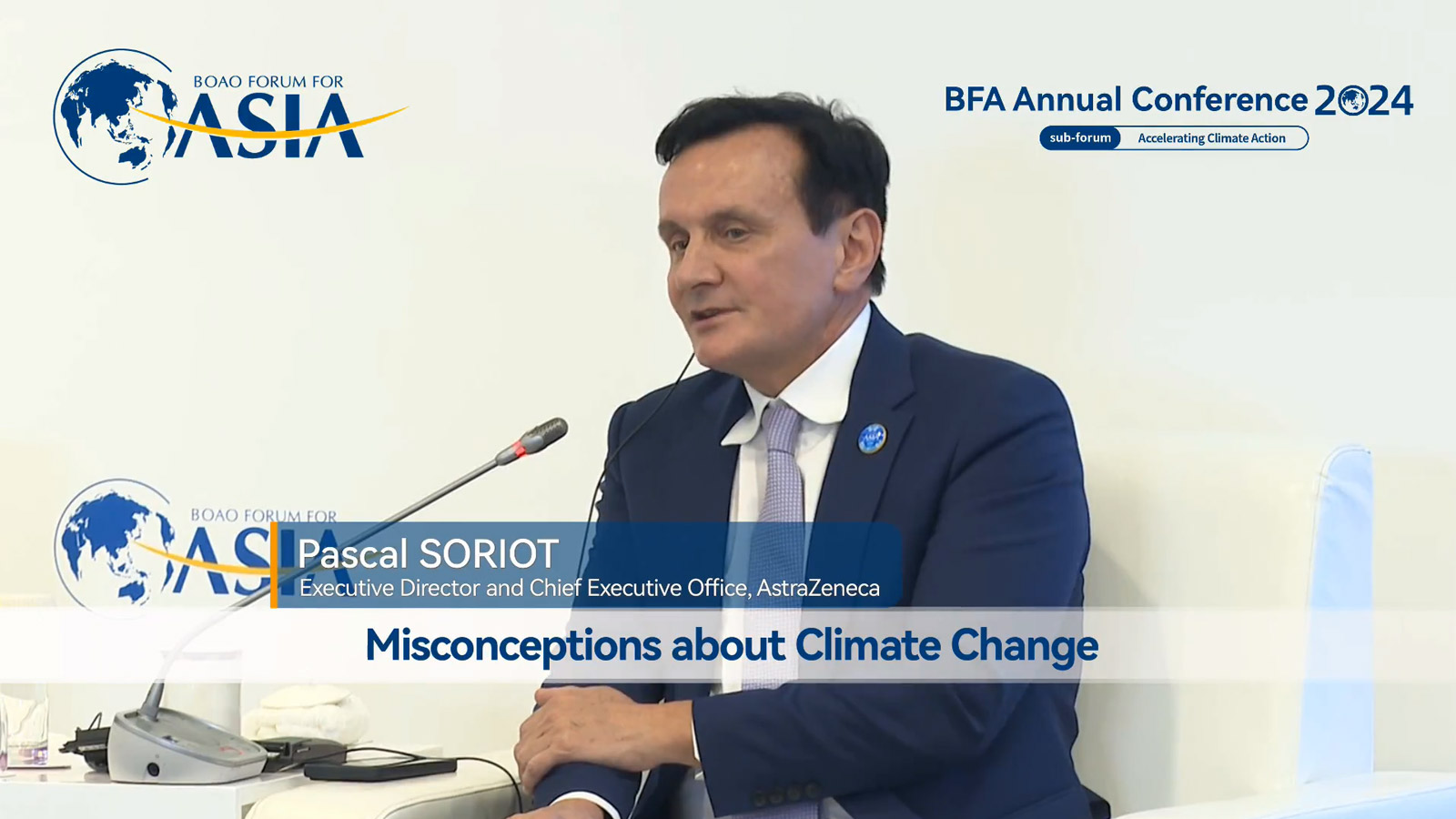 BOAO FORUM FOR ASIA

BFA Annual Conference 2024
sub-forum Accelerating Climate Action

BOAO FORUM FOR ASIA

Pascal SORIOT
Executive Director and Chief Executive Office, AstraZeneca

Misconceptions about Climate Change